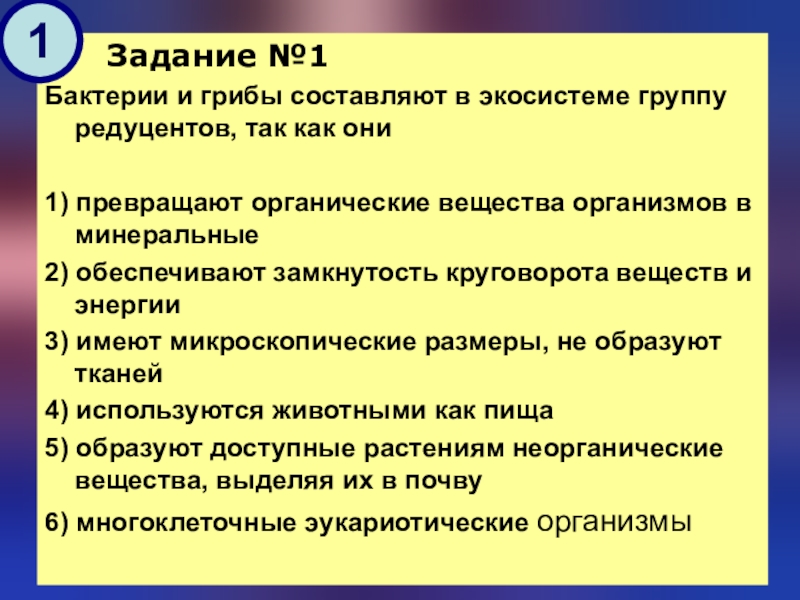 1

Задание №1

Бактерии и грибы составляют в экосистеме группу редуцентов, так как они

1) превращают органические вещества организмов в минеральные

2) обеспечивают замкнутость круговорота веществ и энергии

3) имеют микроскопические размеры, не образуют тканей

4) используются животными как пища

5) образуют доступные растениям неорганические вещества, выделяя их в почву

6) многоклеточные эукариотические организмы